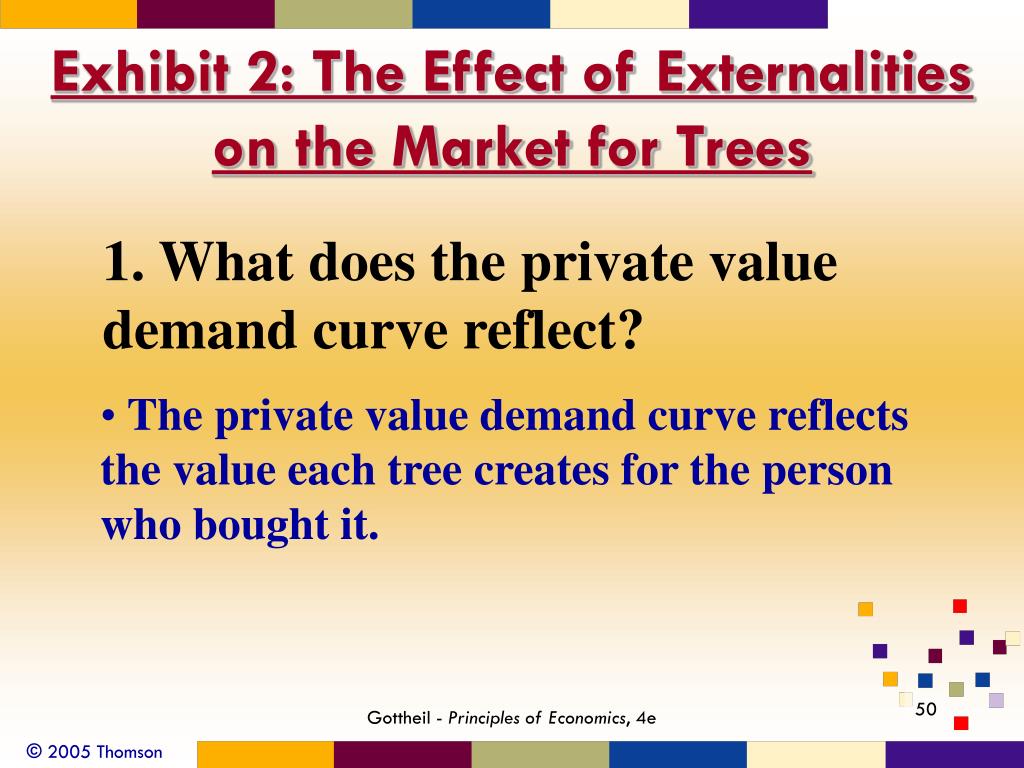 Exhibit 2: The Effect of Externalities on the Market for Trees

1. What does the private value demand curve reflect?

• The private value demand curve reflects the value each tree creates for the person who bought it.

Gottheil - Principles of Economics, 4e

50

© 2005 Thomson